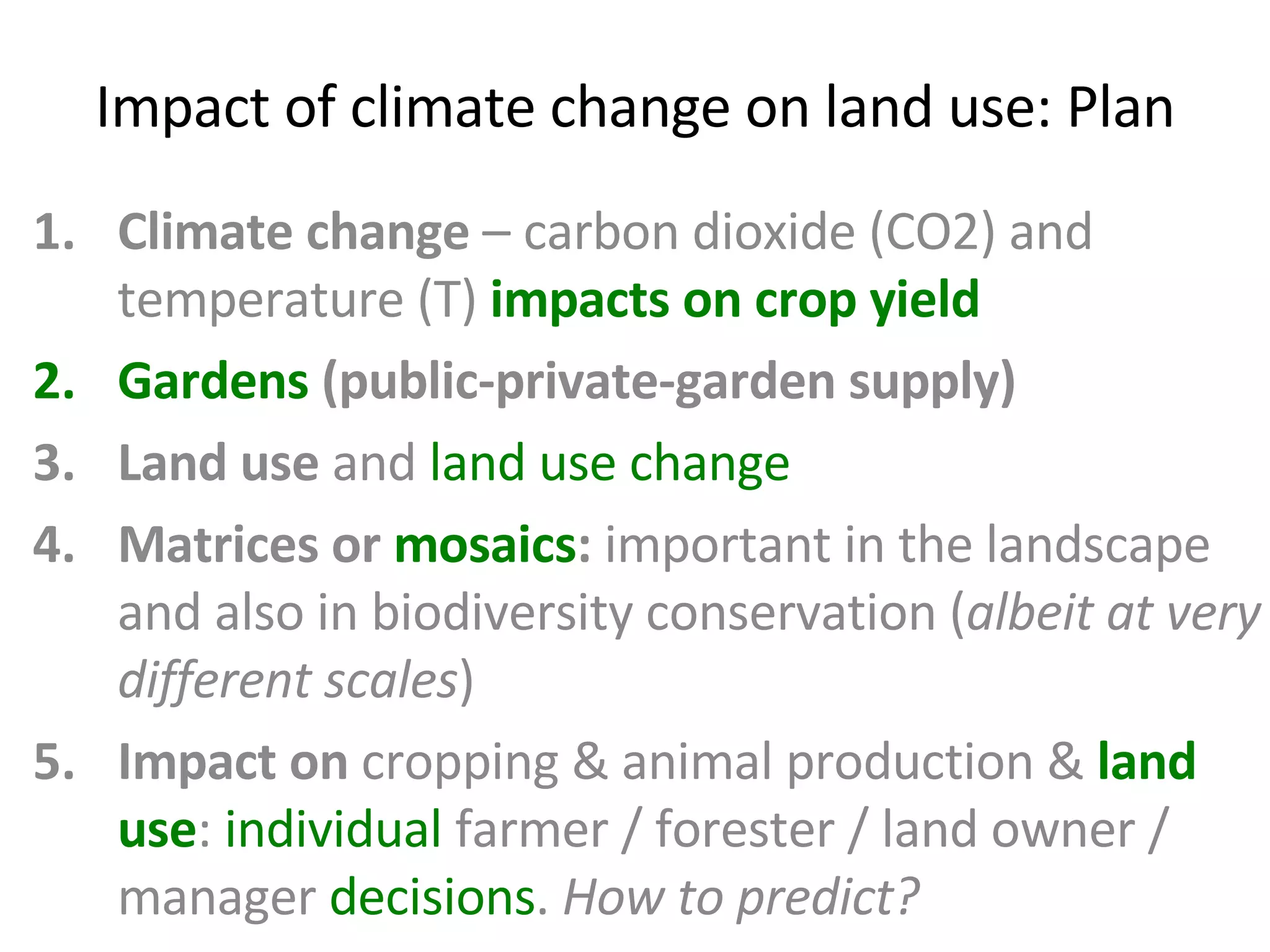 Impact of climate change on land use: Plan

1. Climate change – carbon dioxide (CO2) and temperature (T) impacts on crop yield
2. Gardens (public-private-garden supply)
3. Land use and land use change
4. Matrices or mosaics: important in the landscape and also in biodiversity conservation (albeit at very different scales)
5. Impact on cropping & animal production & land use: individual farmer / forester / land owner / manager decisions. How to predict?